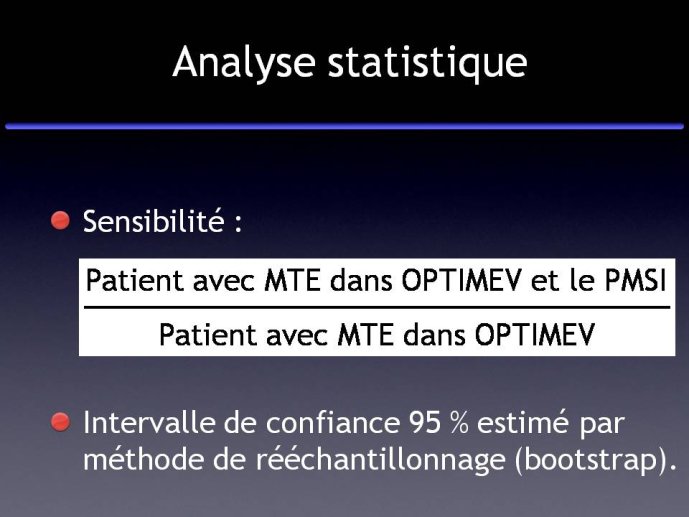 Analyse statistique

Sensibilité :

$\frac{\text{Patient avec MTE dans OPTIMEV et le PMSI}}{\text{Patient avec MTE dans OPTIMEV}}$

Intervalle de confiance 95 % estimé par méthode de rééchantillonnage (bootstrap).